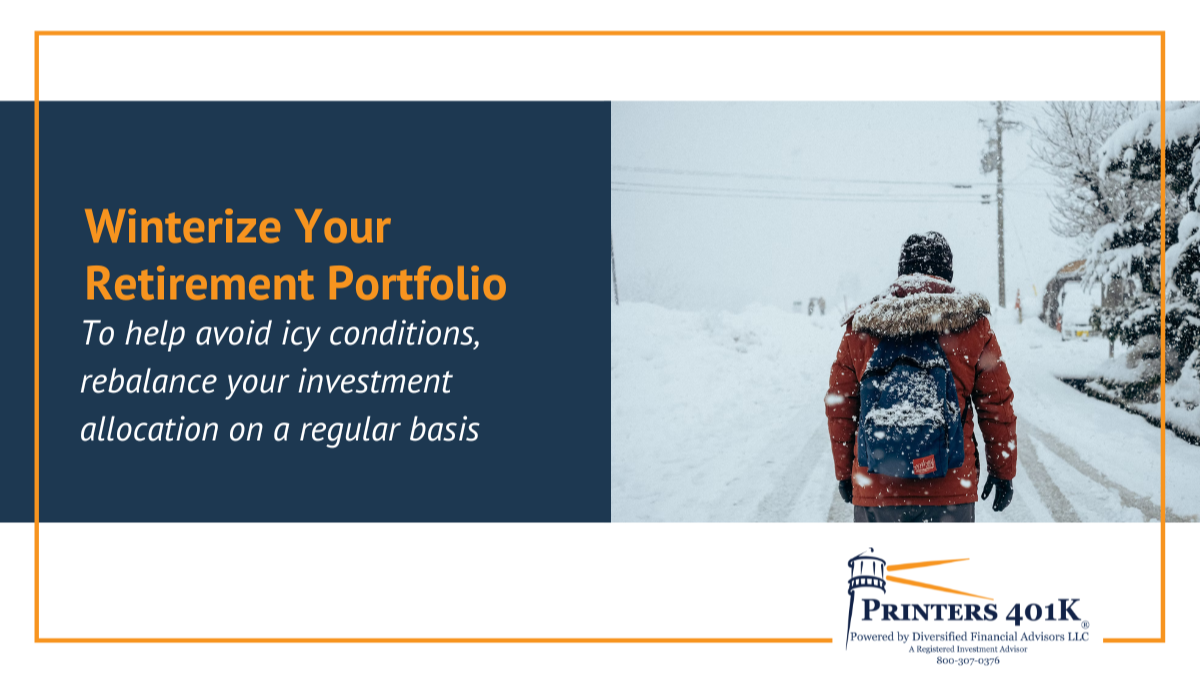 Winterize Your Retirement Portfolio

To help avoid icy conditions, rebalance your investment allocation on a regular basis

PRINTERS 401K®
Powered by Diversified Financial Advisors LLC
A Registered Investment Advisor
800-307-0376